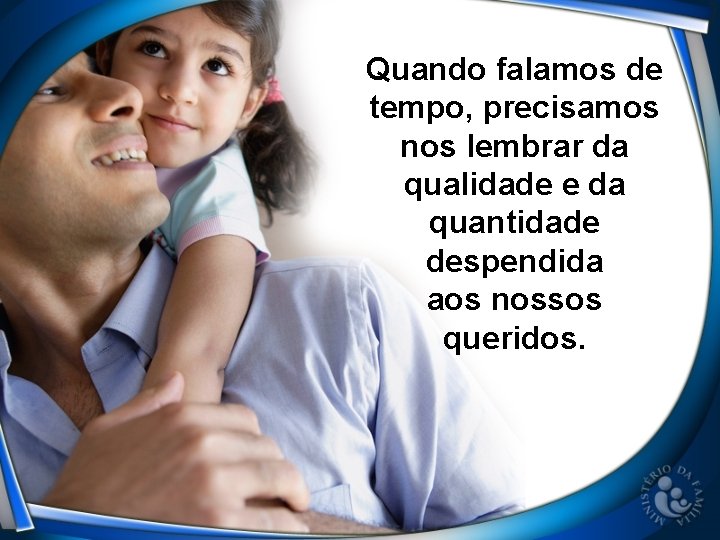 Quando falamos de tempo, precisamos nos lembrar da qualidade e da quantidade despendida aos nossos queridos.

MINISTÉRIO DA FAMÍLIA